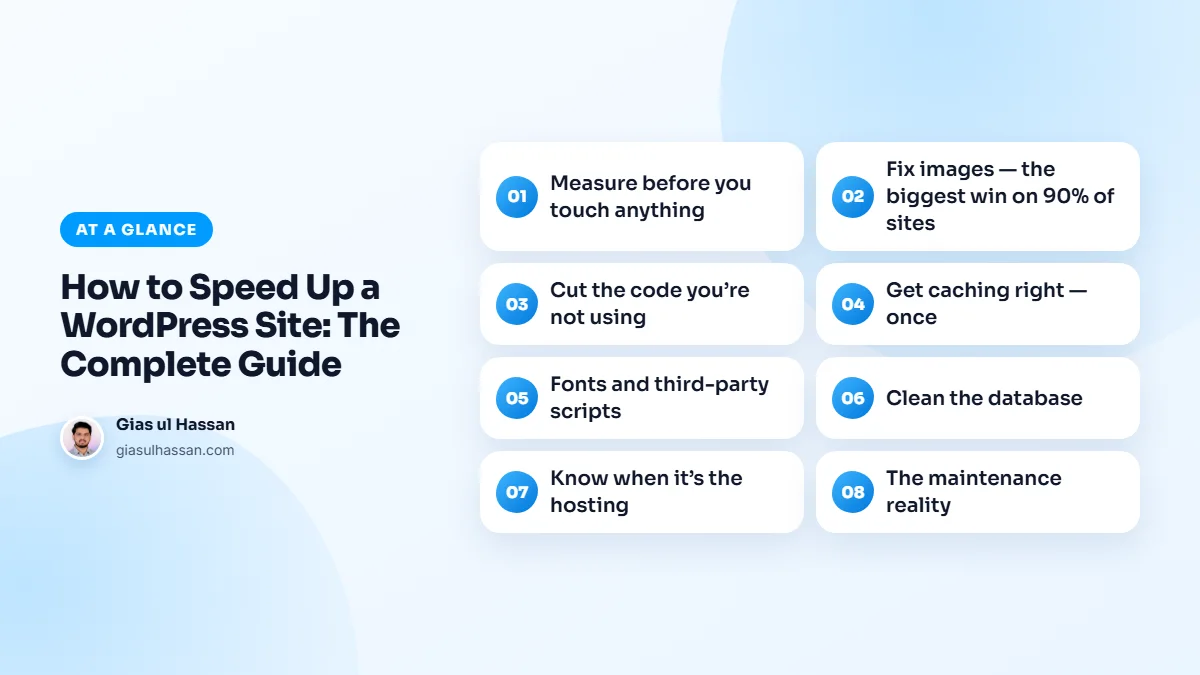 AT A GLANCE

How to Speed Up a WordPress Site: The Complete Guide

Gias ul Hassan
giasulhassan.com

01 Measure before you touch anything

02 Fix images — the biggest win on 90% of sites

03 Cut the code you're not using

04 Get caching right — once

05 Fonts and third-party scripts

06 Clean the database

07 Know when it's the hosting

08 The maintenance reality